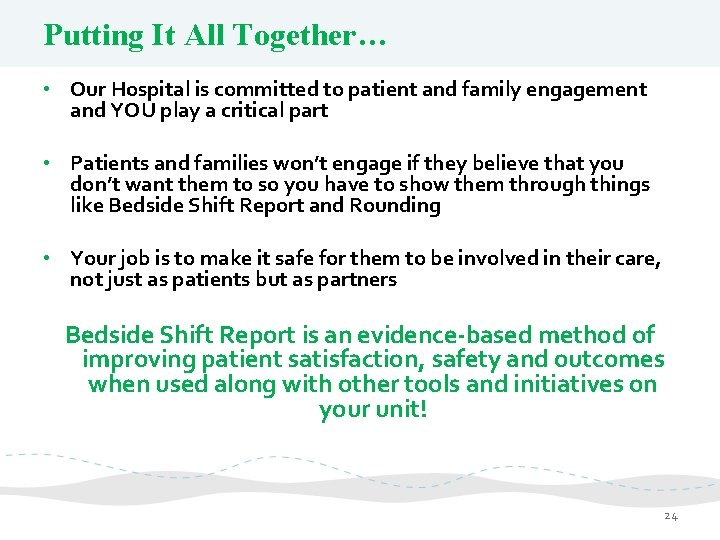 Putting It All Together…

• Our Hospital is committed to patient and family engagement and YOU play a critical part

• Patients and families won't engage if they believe that you don't want them to so you have to show them through things like Bedside Shift Report and Rounding

• Your job is to make it safe for them to be involved in their care, not just as patients but as partners

Bedside Shift Report is an evidence-based method of improving patient satisfaction, safety and outcomes when used along with other tools and initiatives on your unit!

24